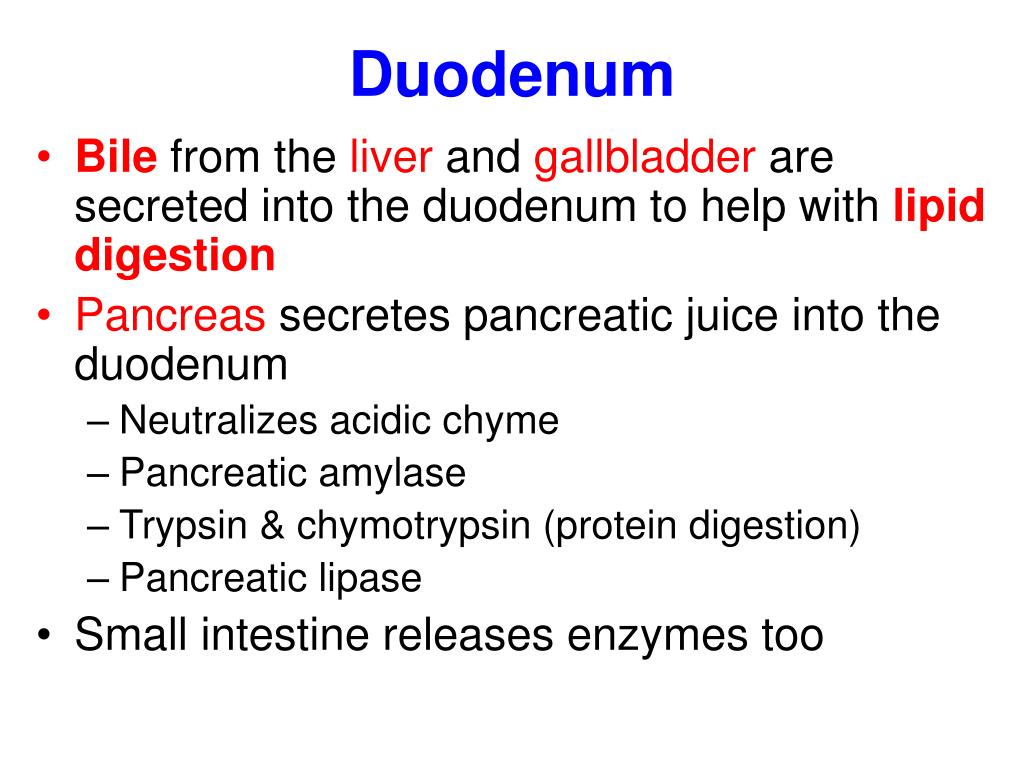 Duodenum

• Bile from the liver and gallbladder are secreted into the duodenum to help with lipid digestion
• Pancreas secretes pancreatic juice into the duodenum
– Neutralizes acidic chyme
– Pancreatic amylase
– Trypsin & chymotrypsin (protein digestion)
– Pancreatic lipase
• Small intestine releases enzymes too